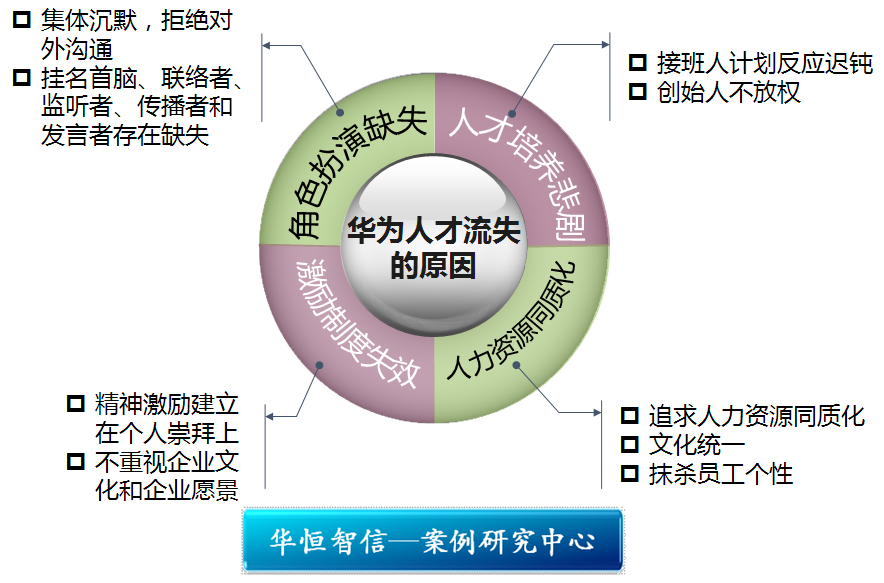 □ 集体沉默，拒绝对外沟通
□ 挂名首脑、联络者、监听者、传播者和发言者存在缺失

□ 接班人计划反应迟钝
□ 创始人不放权

角色扮演缺失

人才培养悲剧

华为人才流失的原因

激励制度失效

人力资源同质化

□ 精神激励建立在个人崇拜上
□ 不重视企业文化和企业愿景

□ 追求人力资源同质化
□ 文化统一
□ 抹杀员工个性

华恒智信—案例研究中心